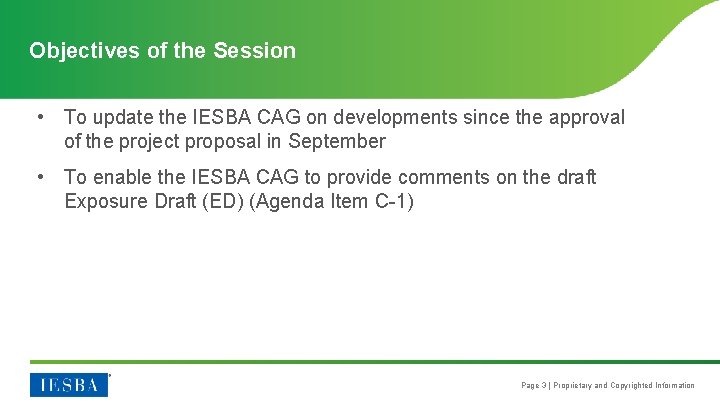 Objectives of the Session

• To update the IESBA CAG on developments since the approval of the project proposal in September

• To enable the IESBA CAG to provide comments on the draft Exposure Draft (ED) (Agenda Item C-1)

IESBA

Page 3 | Proprietary and Copyrighted Information